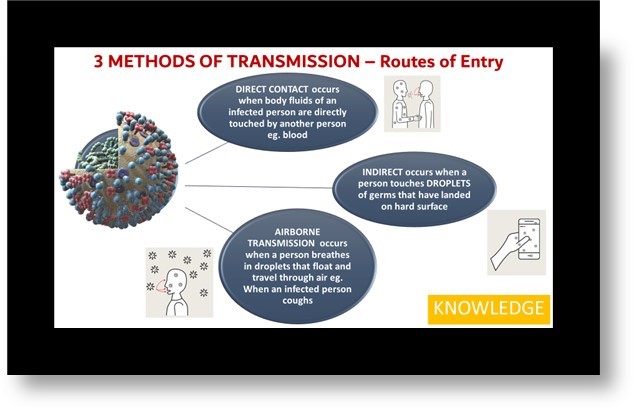 3 METHODS OF TRANSMISSION – Routes of Entry

DIRECT CONTACT occurs when body fluids of an infected person are directly touched by another person eg. blood

INDIRECT occurs when a person touches DROPLETS of germs that have landed on hard surface

AIRBORNE TRANSMISSION occurs when a person breathes in droplets that float and travel through air eg. When an infected person coughs

KNOWLEDGE